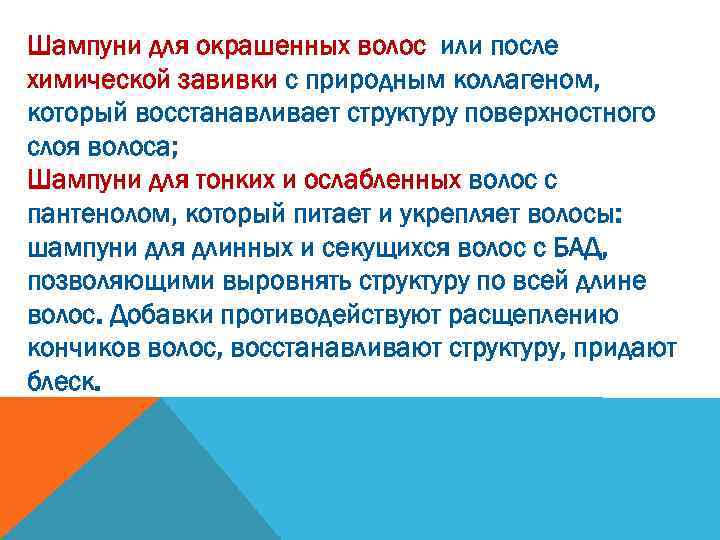 Шампуни для окрашенных волос или после химической завивки с природным коллагеном, который восстанавливает структуру поверхностного слоя волоса;
Шампуни для тонких и ослабленных волос с пантенолом, который питает и укрепляет волосы:
шампуни для длинных и секущихся волос с БАД, позволяющими выровнять структуру по всей длине волос. Добавки противодействуют расщеплению кончиков волос, восстанавливают структуру, придают блеск.